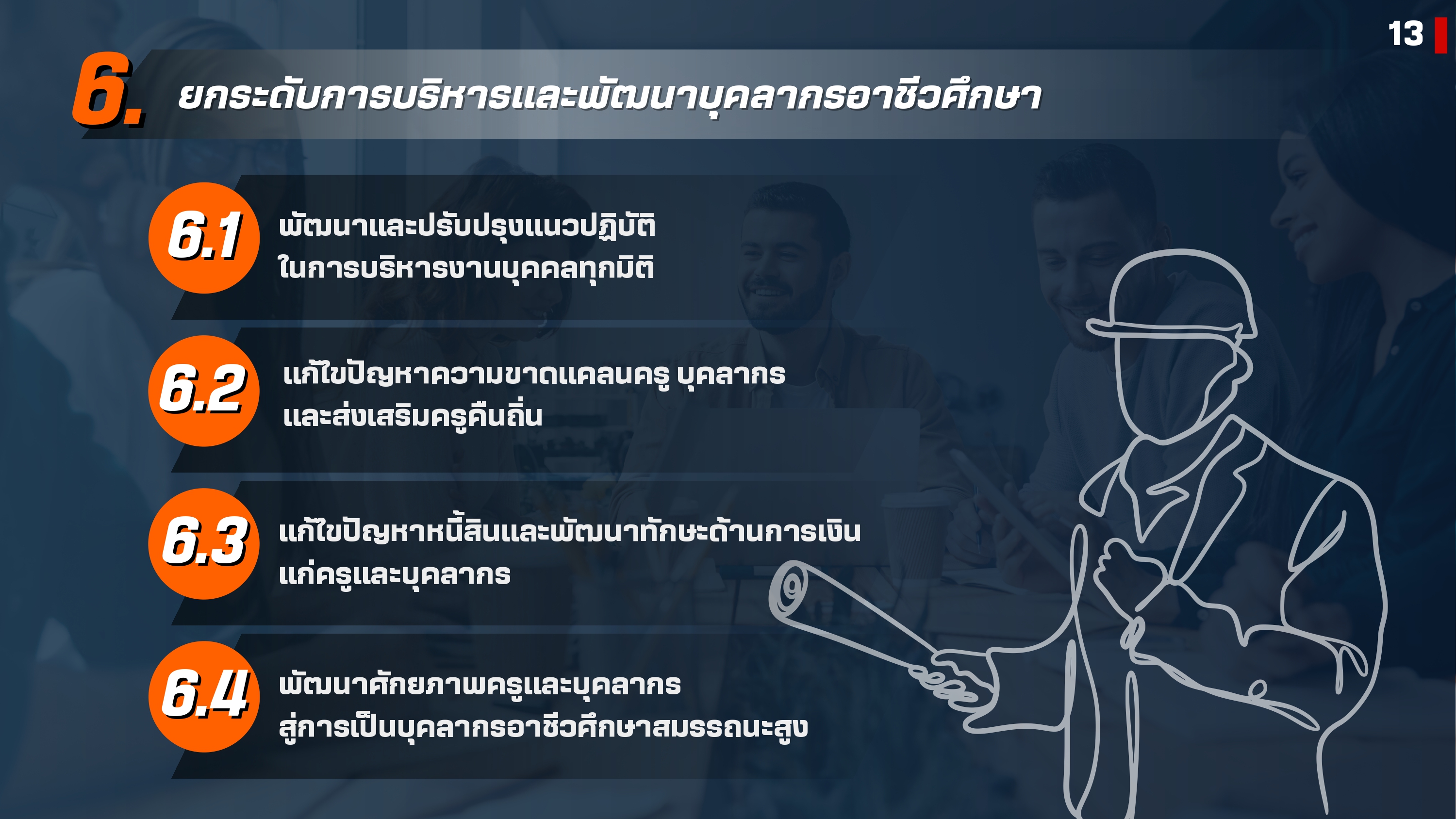 13

6. ยกระดับการบริหารและพัฒนาบุคลากรอาชีวศึกษา

6.1 พัฒนาและปรับปรุงแนวปฏิบัติ ในการบริหารงานบุคคลทุกมิติ

6.2 แก้ไขปัญหาความขาดแคลนครู บุคลากร และส่งเสริมครูคืนถิ่น

6.3 แก้ไขปัญหาหนี้สินและพัฒนาทักษะด้านการเงิน แก่ครูและบุคลากร

6.4 พัฒนาศักยภาพครูและบุคลากร สู่การเป็นบุคลากรอาชีวศึกษาสมรรถนะสูง